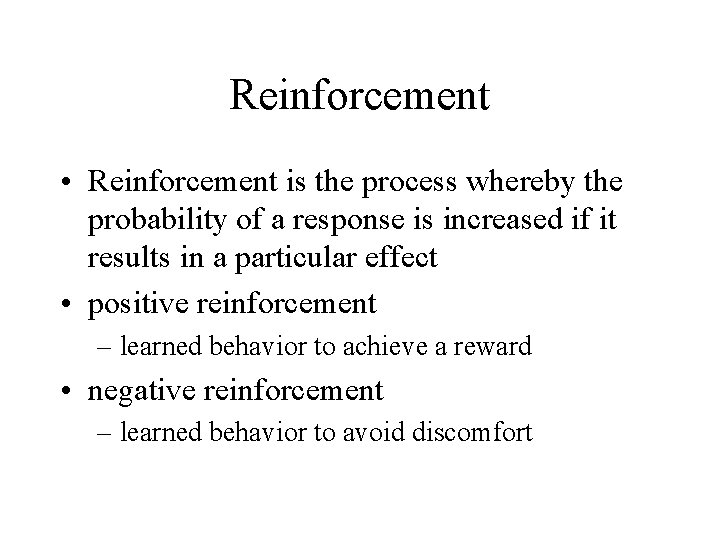 Reinforcement

• Reinforcement is the process whereby the probability of a response is increased if it results in a particular effect

• positive reinforcement

– learned behavior to achieve a reward

• negative reinforcement

– learned behavior to avoid discomfort